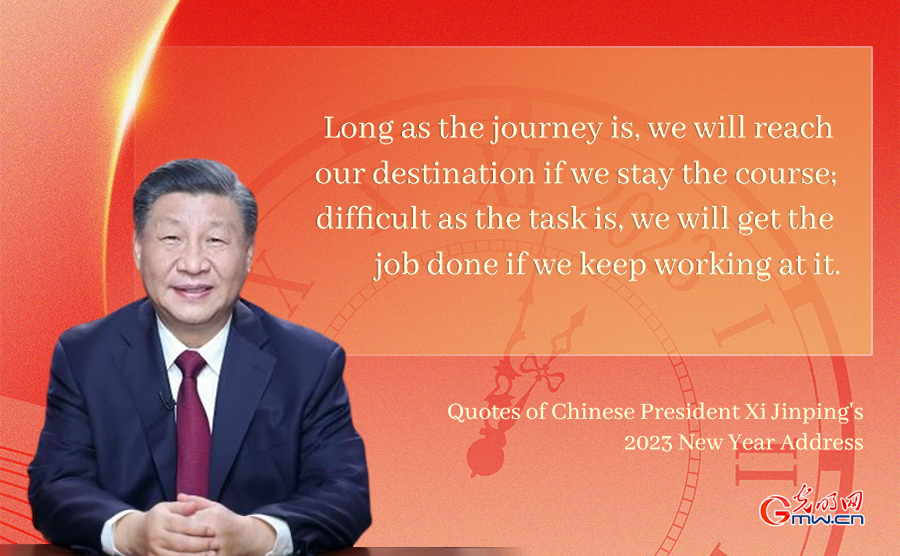 Long as the journey is, we will reach our destination if we stay the course; difficult as the task is, we will get the job done if we keep working at it.

Quotes of Chinese President Xi Jinping's 2023 New Year Address

光明网
Gmw.cn